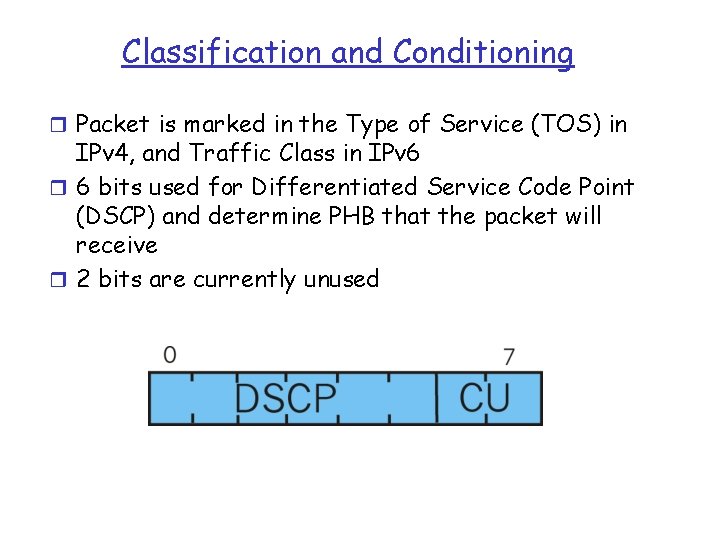 Classification and Conditioning

❒ Packet is marked in the Type of Service (TOS) in IPv4, and Traffic Class in IPv6
❒ 6 bits used for Differentiated Service Code Point (DSCP) and determine PHB that the packet will receive
❒ 2 bits are currently unused

0
7
DSCP
CU